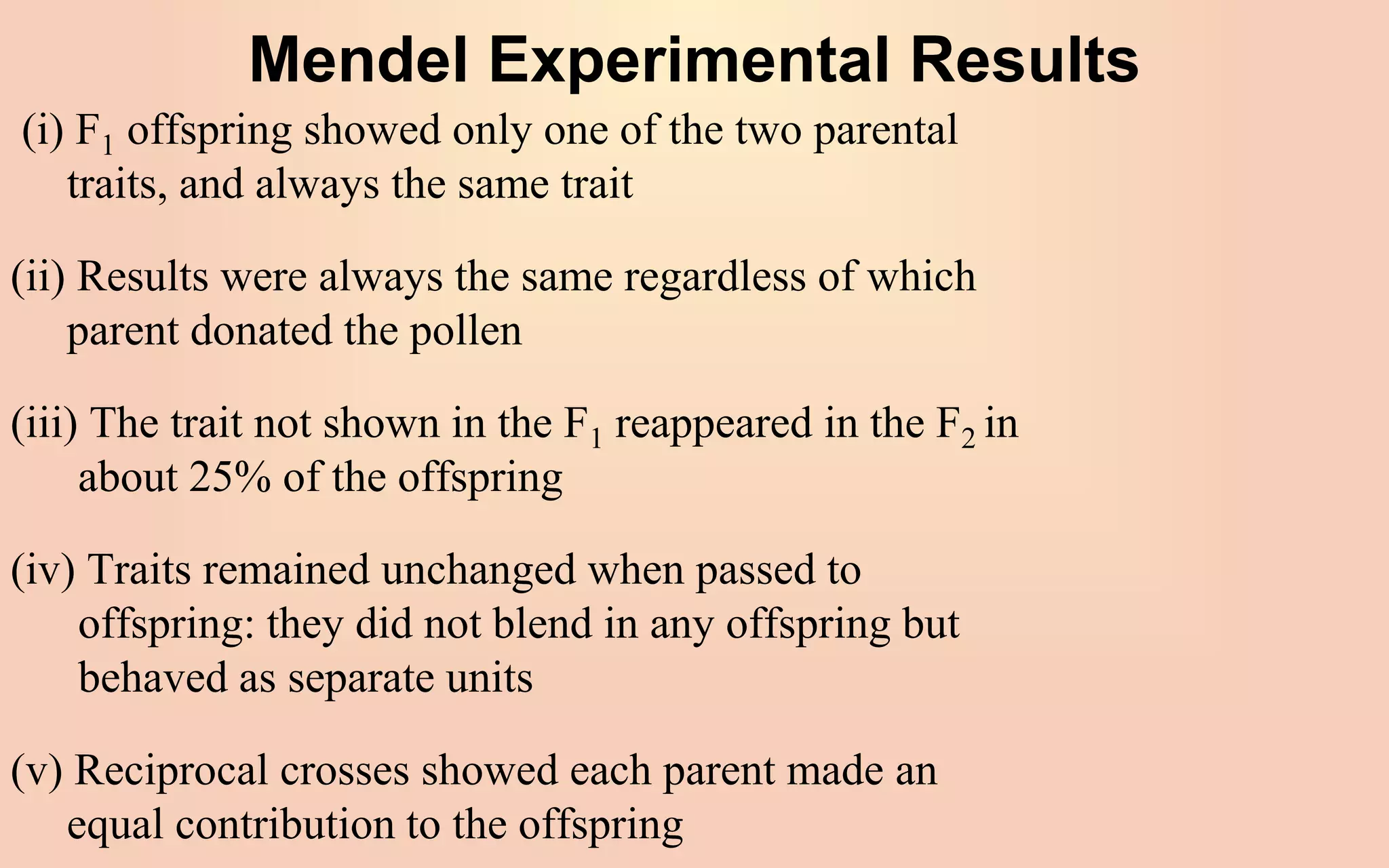 Mendel Experimental Results

(i) $F_1$ offspring showed only one of the two parental traits, and always the same trait

(ii) Results were always the same regardless of which parent donated the pollen

(iii) The trait not shown in the $F_1$ reappeared in the $F_2$ in about 25% of the offspring

(iv) Traits remained unchanged when passed to offspring: they did not blend in any offspring but behaved as separate units

(v) Reciprocal crosses showed each parent made an equal contribution to the offspring